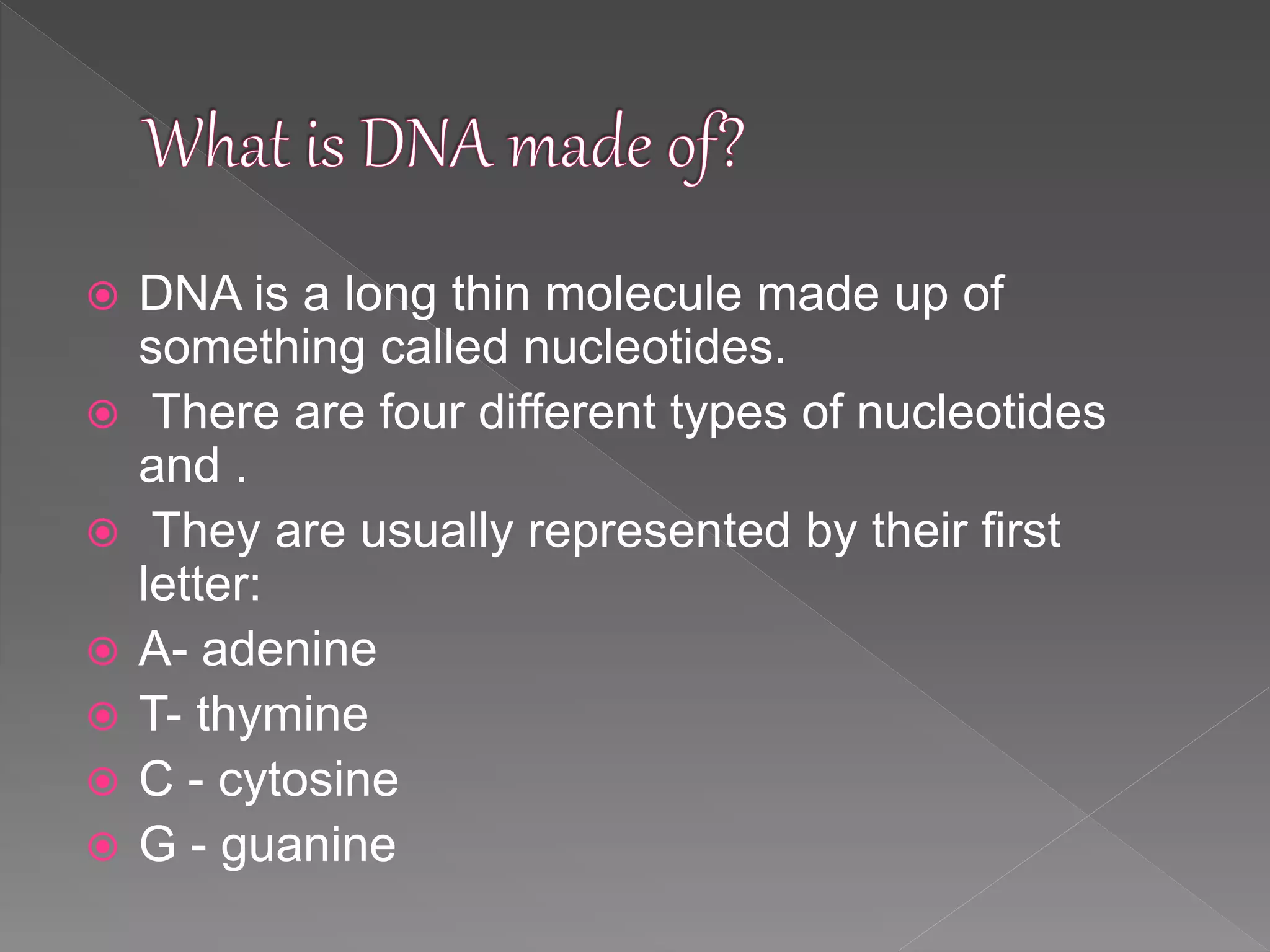 What is DNA made of?

DNA is a long thin molecule made up of something called nucleotides.

There are four different types of nucleotides and .

They are usually represented by their first letter:

A- adenine

T- thymine

C - cytosine

G - guanine